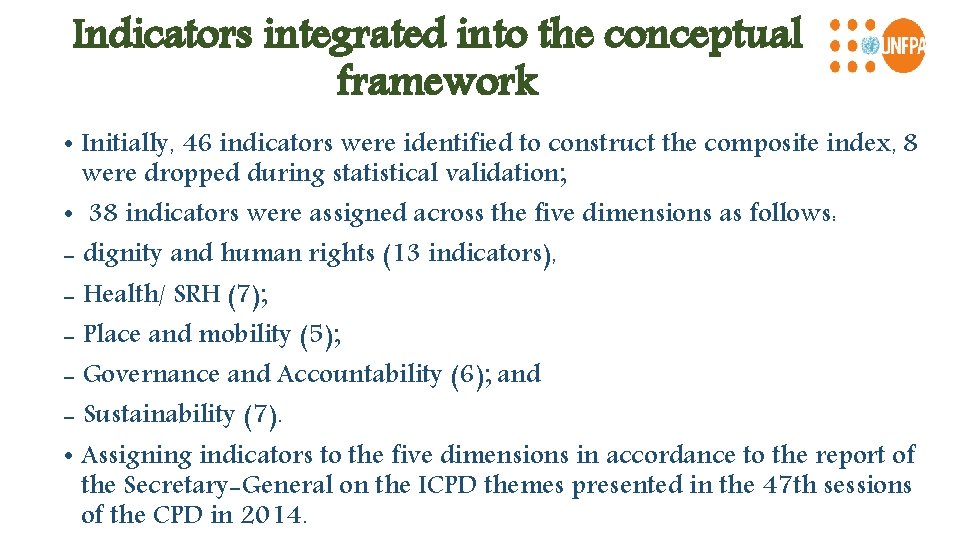 Indicators integrated into the conceptual framework

UNFPA

• Initially, 46 indicators were identified to construct the composite index, 8 were dropped during statistical validation;

• 38 indicators were assigned across the five dimensions as follows:

- dignity and human rights (13 indicators),

- Health/ SRH (7);

- Place and mobility (5);

- Governance and Accountability (6); and

- Sustainability (7).

• Assigning indicators to the five dimensions in accordance to the report of the Secretary-General on the ICPD themes presented in the 47th sessions of the CPD in 2014.